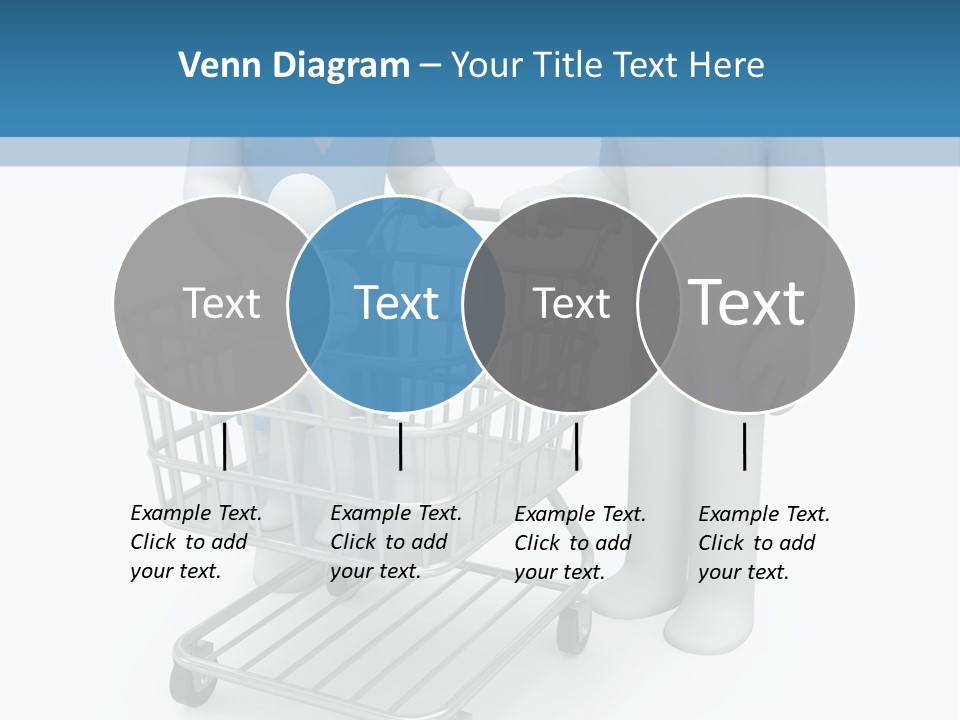 Venn Diagram – Your Title Text Here

Text

Text

Text

Text

Example Text. Click to add your text.

Example Text. Click to add your text.

Example Text. Click to add your text.

Example Text. Click to add your text.